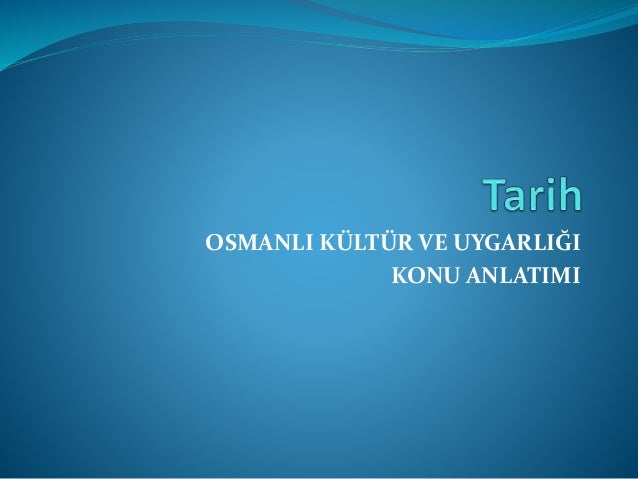 Tarih

OSMANLI KÜLTÜR VE UYGARLIĞI
KONU ANLATIMI